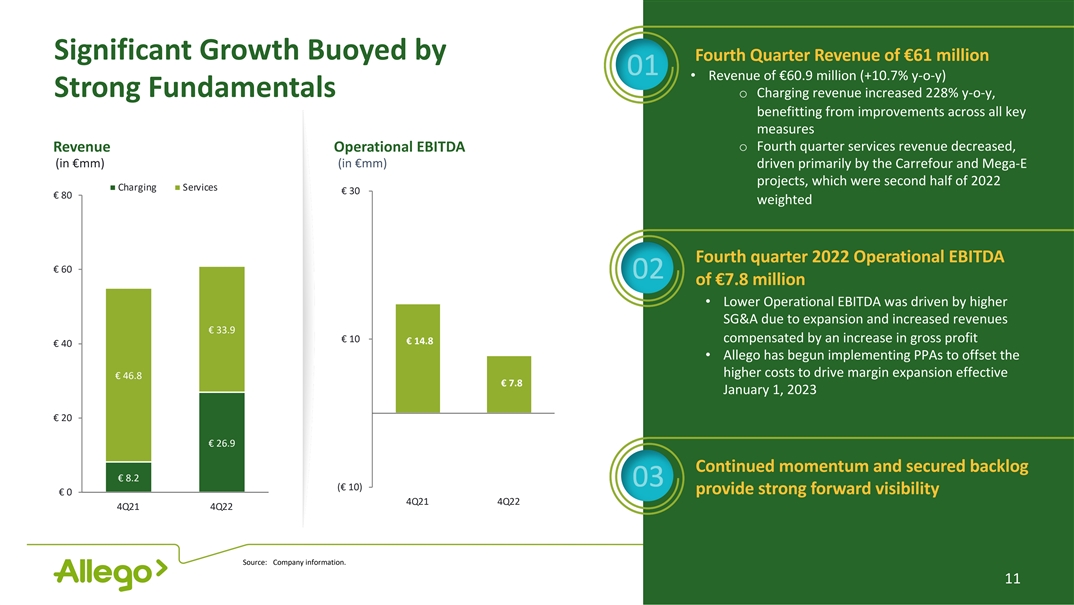 Significant Growth Buoyed by Strong Fundamentals

Revenue
(in €mm)

Charging Services

€ 80
€ 60
€ 40
€ 20
€ 0

€ 46.8
€ 8.2
€ 33.9
€ 26.9

4Q21 4Q22

Operational EBITDA
(in €mm)

€ 30
€ 10
(€ 10)

€ 14.8
€ 7.8

4Q21 4Q22

01
Fourth Quarter Revenue of €61 million
• Revenue of €60.9 million (+10.7% y-o-y)
o Charging revenue increased 228% y-o-y, benefitting from improvements across all key measures
o Fourth quarter services revenue decreased, driven primarily by the Carrefour and Mega-E projects, which were second half of 2022 weighted

02
Fourth quarter 2022 Operational EBITDA of €7.8 million
• Lower Operational EBITDA was driven by higher SG&A due to expansion and increased revenues compensated by an increase in gross profit
• Allego has begun implementing PPAs to offset the higher costs to drive margin expansion effective January 1, 2023

03
Continued momentum and secured backlog provide strong forward visibility

Allego>

Source: Company information.

11